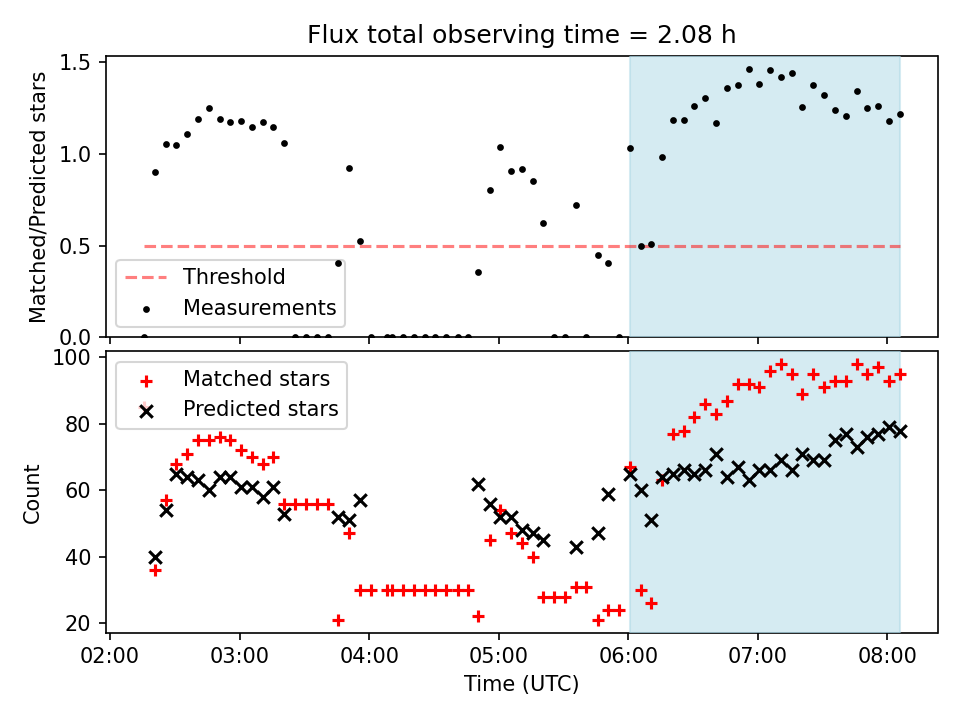 Flux total observing time = 2.08 h

Matched/Predicted stars

1.5
1.0
0.5
0.0

Threshold
Measurements

Count

100
80
60
40
20

Matched stars
Predicted stars

02:00 03:00 04:00 05:00 06:00 07:00 08:00

Time (UTC)